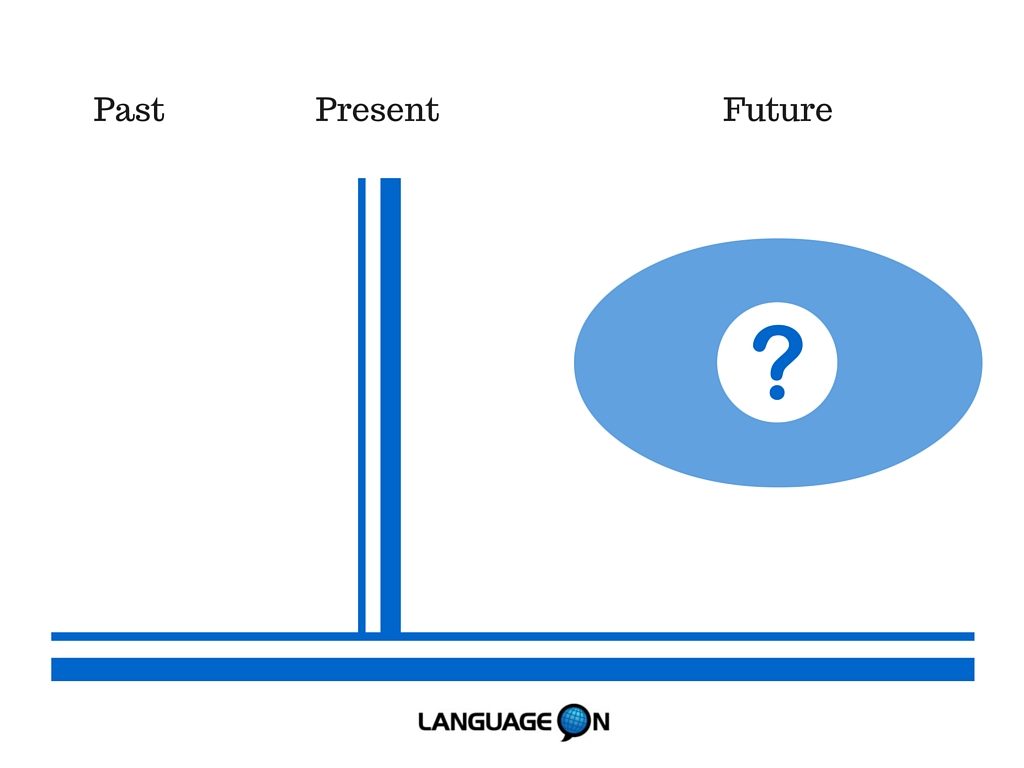 Past Present Future

?

LANGUAGE ON